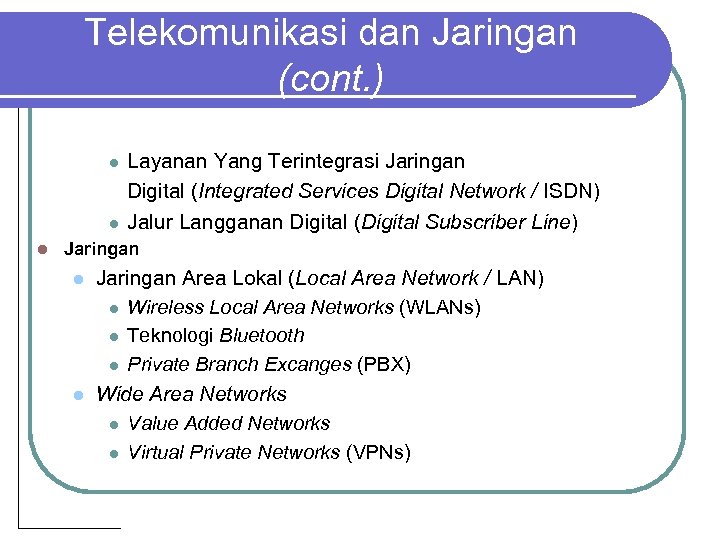 Telekomunikasi dan Jaringan (cont.)

- Layanan Yang Terintegrasi Jaringan Digital (Integrated Services Digital Network / ISDN)
- Jalur Langganan Digital (Digital Subscriber Line)

- Jaringan
  - Jaringan Area Lokal (Local Area Network / LAN)
    - Wireless Local Area Networks (WLANs)
    - Teknologi Bluetooth
    - Private Branch Excanges (PBX)
  - Wide Area Networks
    - Value Added Networks
    - Virtual Private Networks (VPNs)